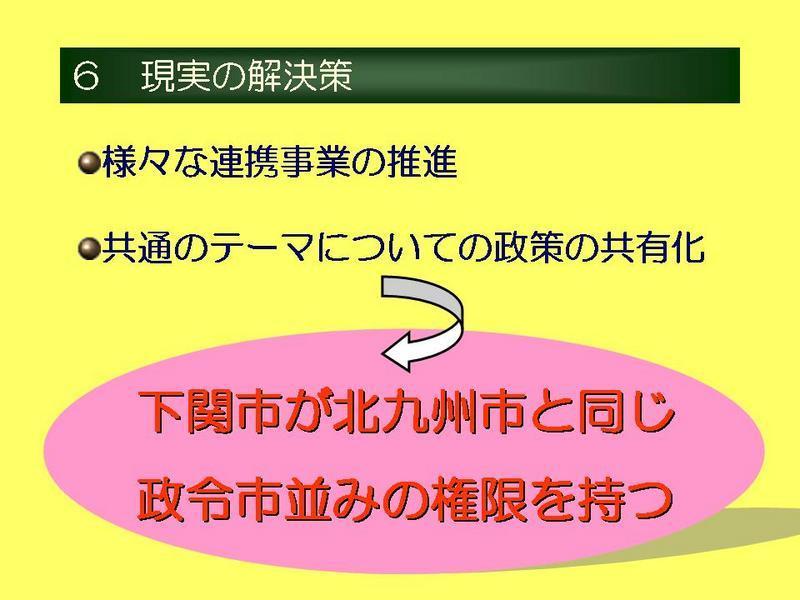 ６　現実の解決策

様々な連携事業の推進

共通のテーマについての政策の共有化

下関市が北九州市と同じ

政令市並みの権限を持つ